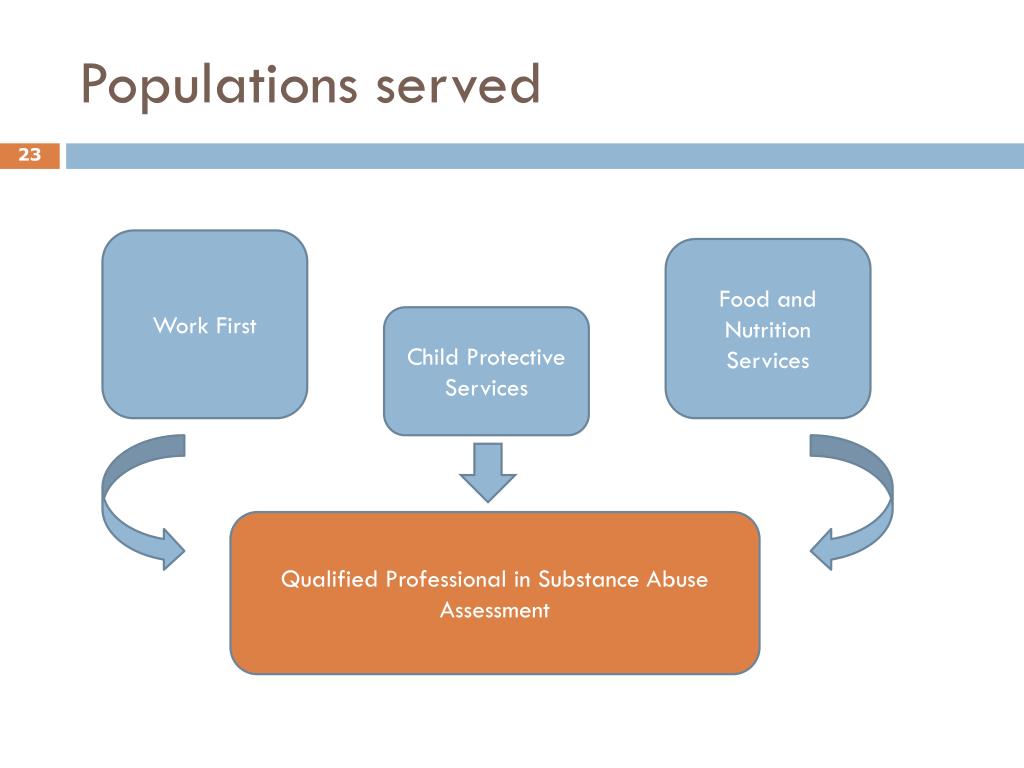 Populations served

23

Work First

Child Protective Services

Food and Nutrition Services

Qualified Professional in Substance Abuse Assessment